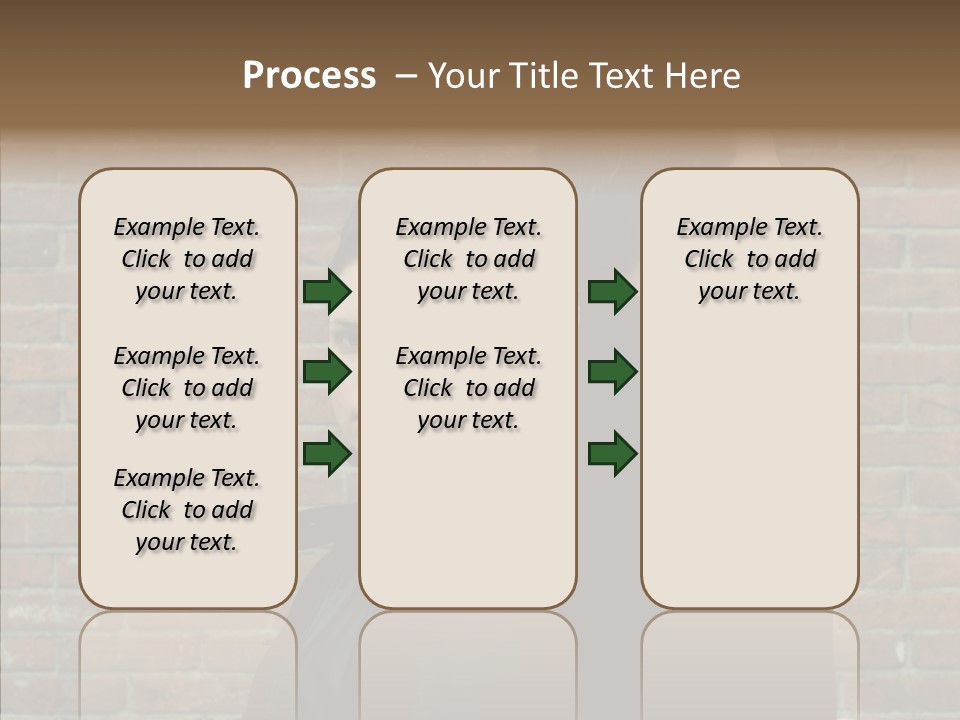 Process – Your Title Text Here

Example Text. Click to add your text.

Example Text. Click to add your text.

Example Text. Click to add your text.

Example Text. Click to add your text.

Example Text. Click to add your text.

Example Text. Click to add your text.